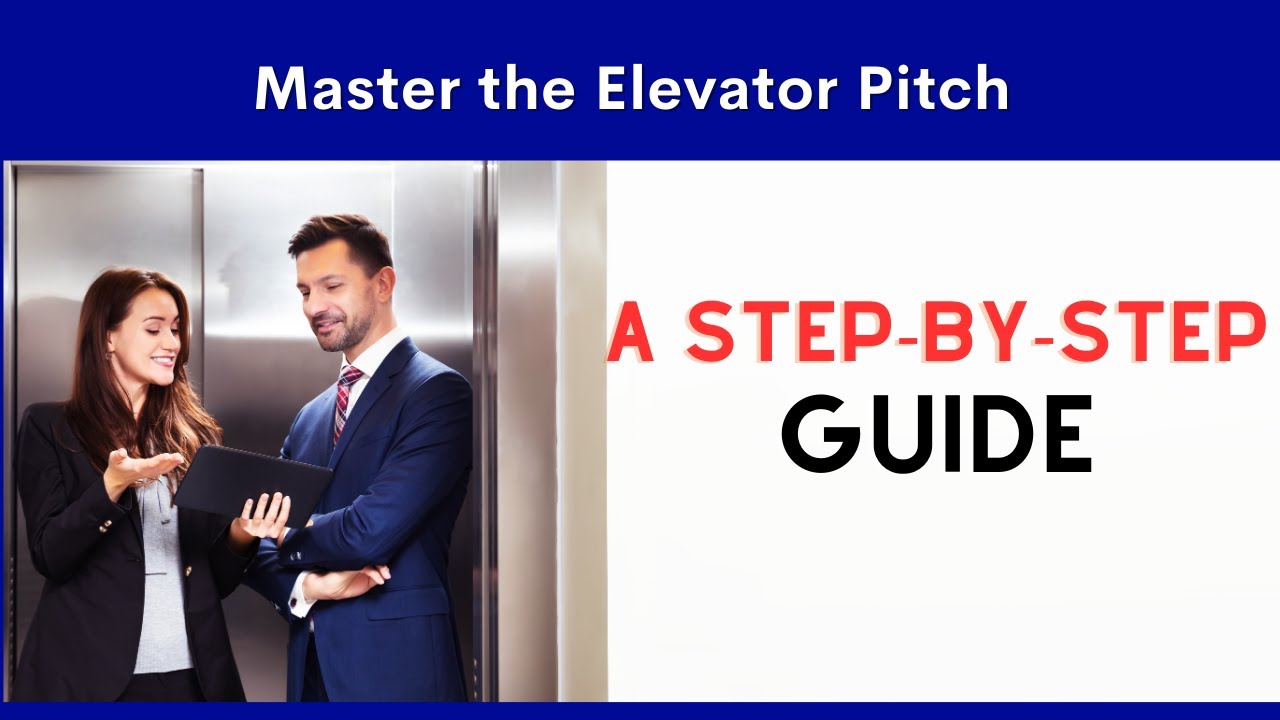 Master the Elevator Pitch

A STEP-BY-STEP
GUIDE